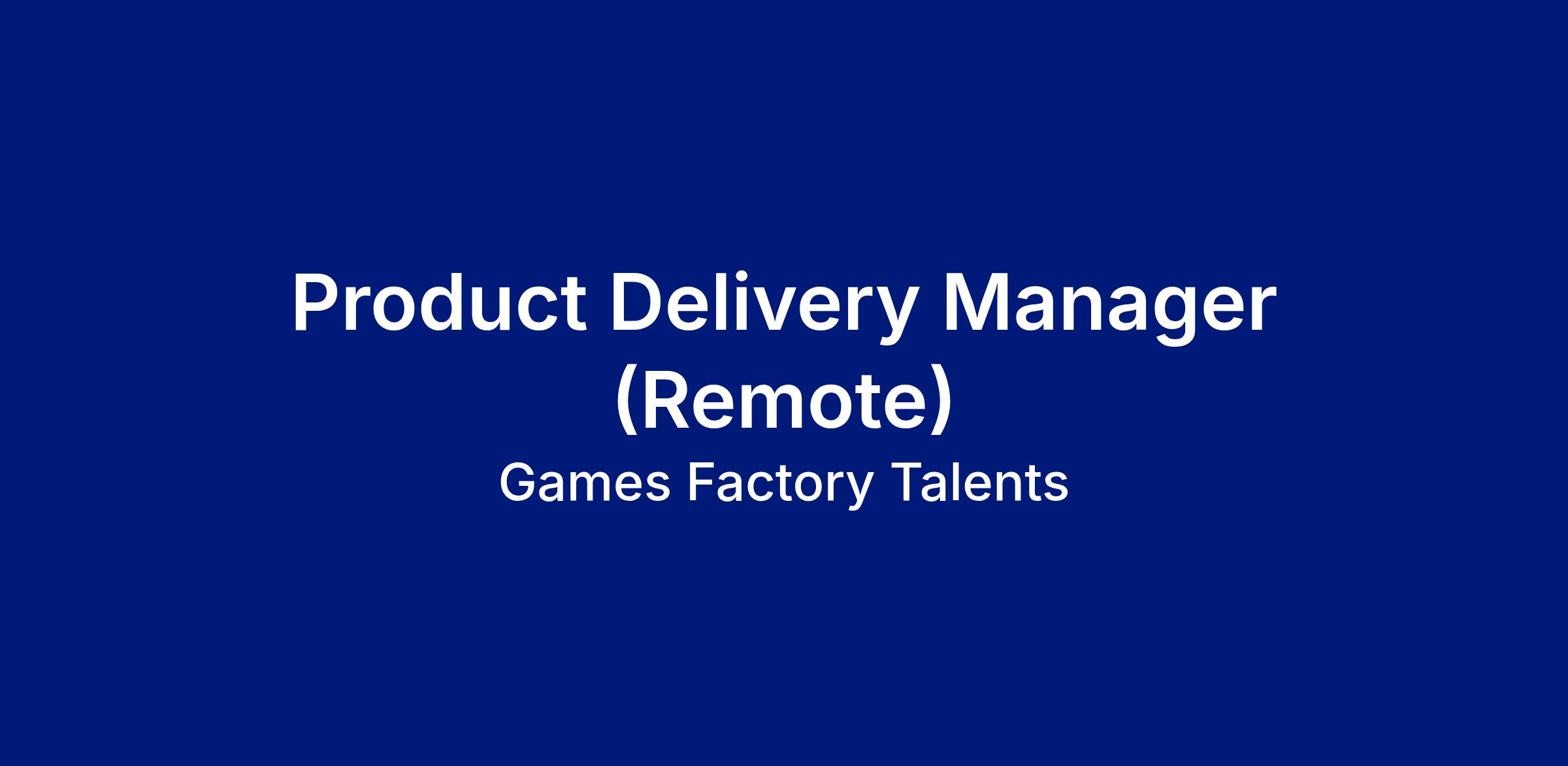 Product Delivery Manager (Remote)

Games Factory Talents